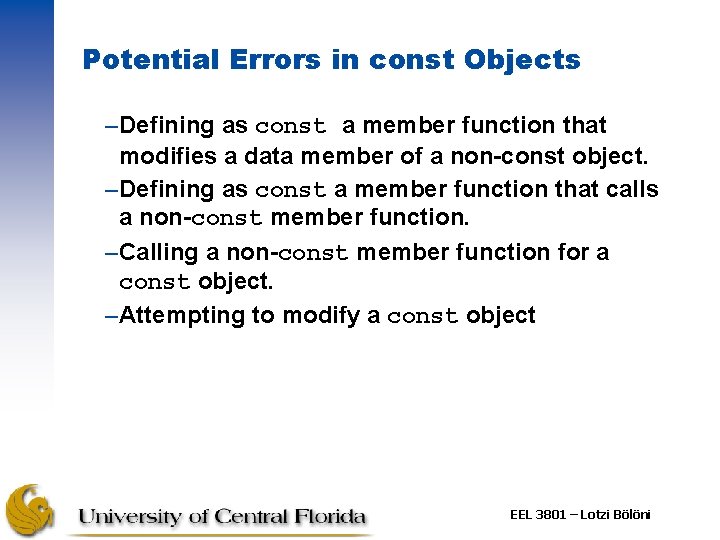 Potential Errors in const Objects

–Defining as const a member function that modifies a data member of a non-const object.

–Defining as const a member function that calls a non-const member function.

–Calling a non-const member function for a const object.

–Attempting to modify a const object

University of Central Florida

EEL 3801 – Lotzi Bölöni